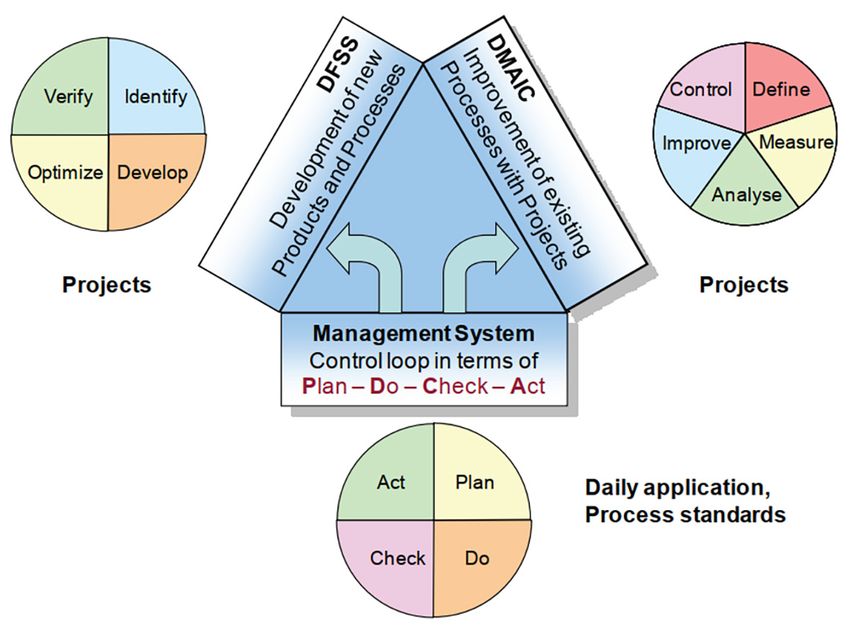 Verify
Identify
Optimize
Develop

Projects

DFSS
Development of new Products and Processes

DMAIC
Improvement of existing Processes with Projects

Control
Define
Improve
Measure
Analyse

Projects

Management System
Control loop in terms of
Plan – Do – Check – Act

Act
Plan
Check
Do

Daily application, Process standards